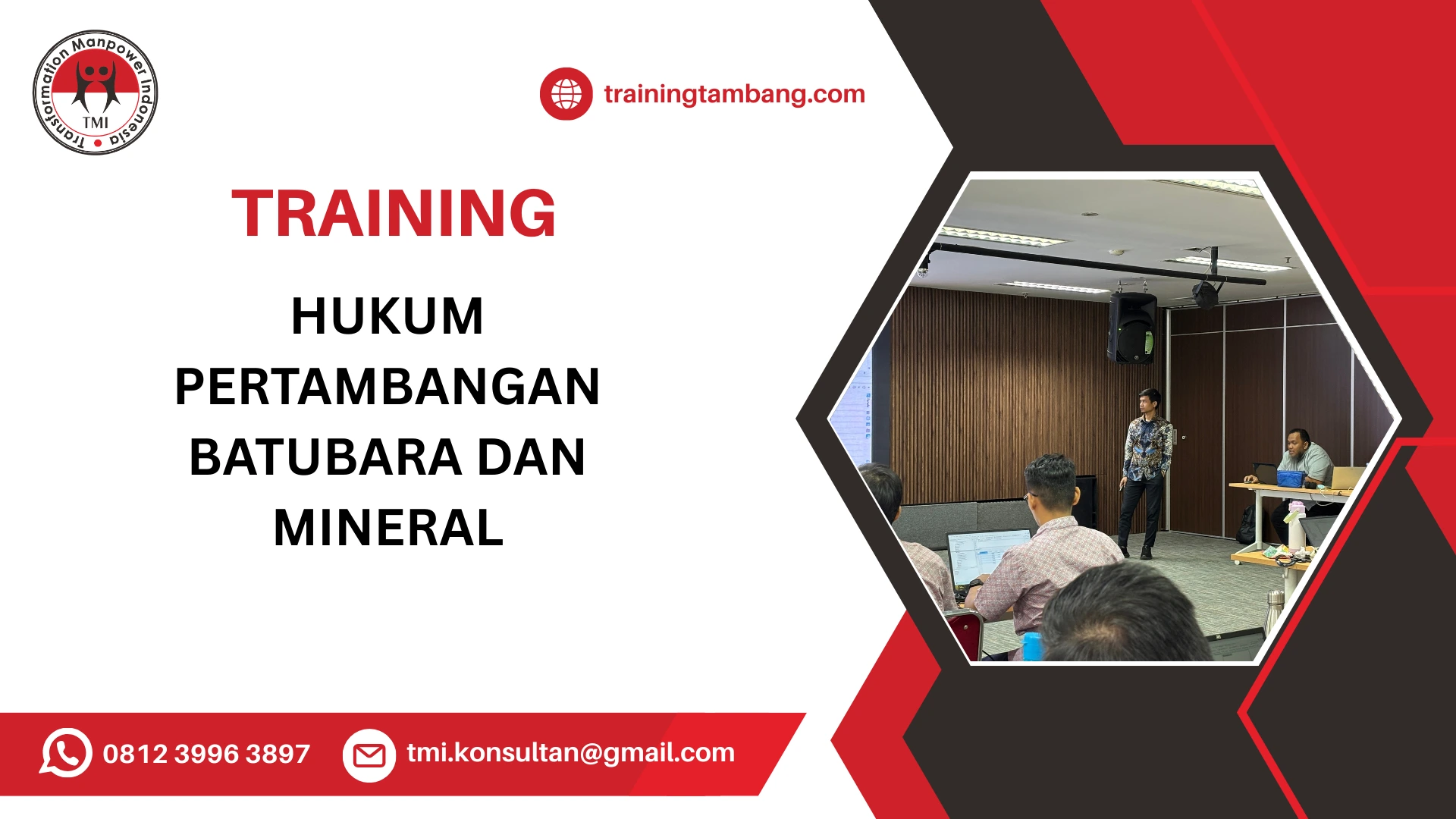 Transformation Manpower Indonesia
TMI

trainingtambang.com

TRAINING

HUKUM PERTAMBANGAN BATUBARA DAN MINERAL

0812 3996 3897

tmi.konsultan@gmail.com